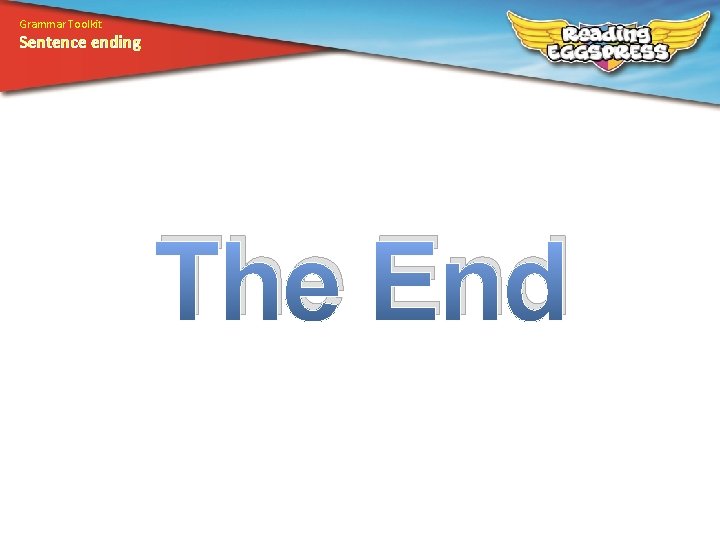 Grammar Toolkit
Sentence ending

Reading
EGGSPRESS

The End